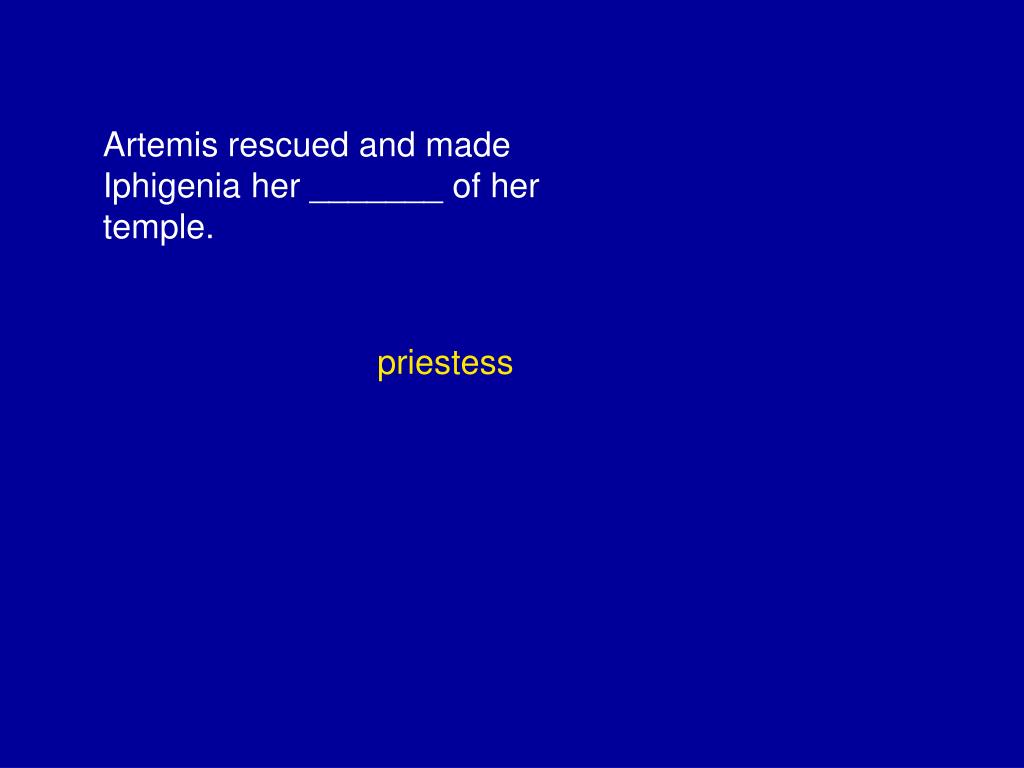 Artemis rescued and made Iphigenia her _______ of her temple.

priestess